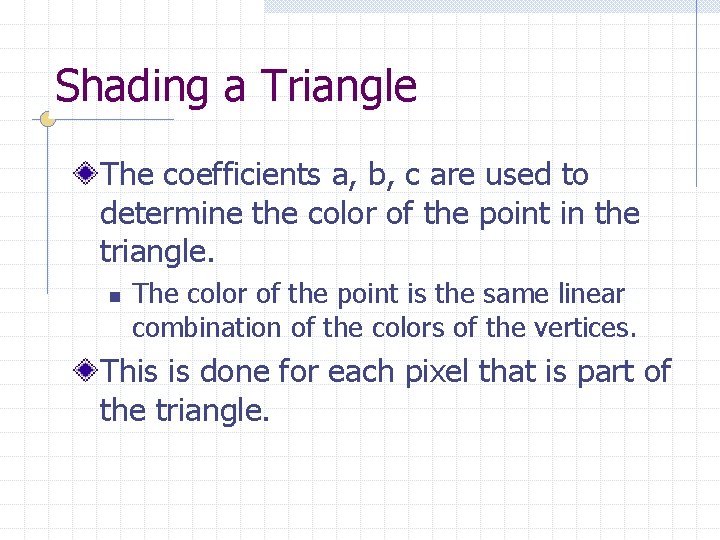 Shading a Triangle

The coefficients a, b, c are used to determine the color of the point in the triangle.

The color of the point is the same linear combination of the colors of the vertices.

This is done for each pixel that is part of the triangle.